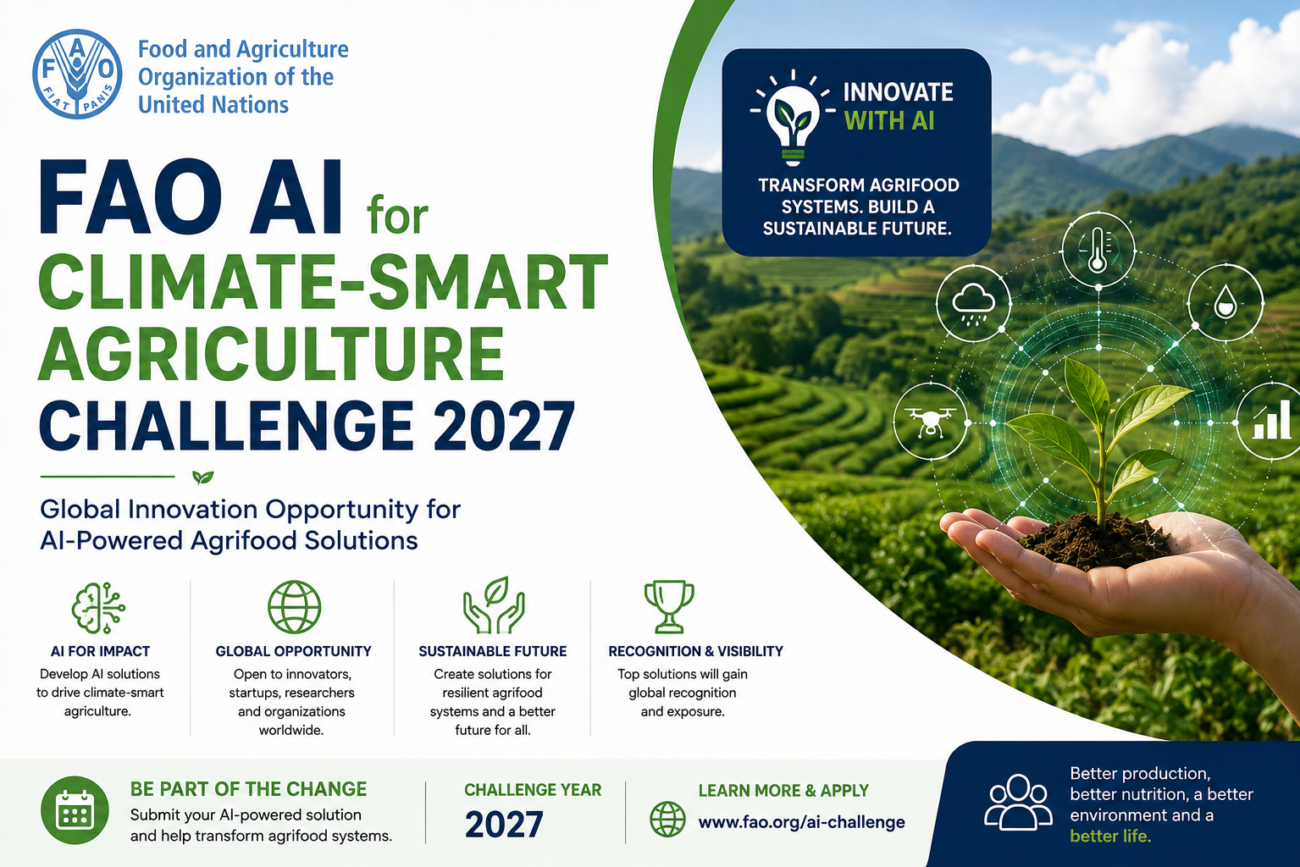 FAO FIAT PANIS

Food and Agriculture Organization of the United Nations

FAO AI for CLIMATE-SMART AGRICULTURE CHALLENGE 2027

Global Innovation Opportunity for AI-Powered Agrifood Solutions

INNOVATE WITH AI

TRANSFORM AGRIFOOD SYSTEMS. BUILD A SUSTAINABLE FUTURE.

AI FOR IMPACT
Develop AI solutions to drive climate-smart agriculture.

GLOBAL OPPORTUNITY
Open to innovators, startups, researchers and organizations worldwide.

SUSTAINABLE FUTURE
Create solutions for resilient agrifood systems and a better future for all.

RECOGNITION & VISIBILITY
Top solutions will gain global recognition and exposure.

BE PART OF THE CHANGE
Submit your AI-powered solution and help transform agrifood systems.

CHALLENGE YEAR
2027

LEARN MORE & APPLY
www.fao.org/ai-challenge

Better production, better nutrition, a better environment and a better life.